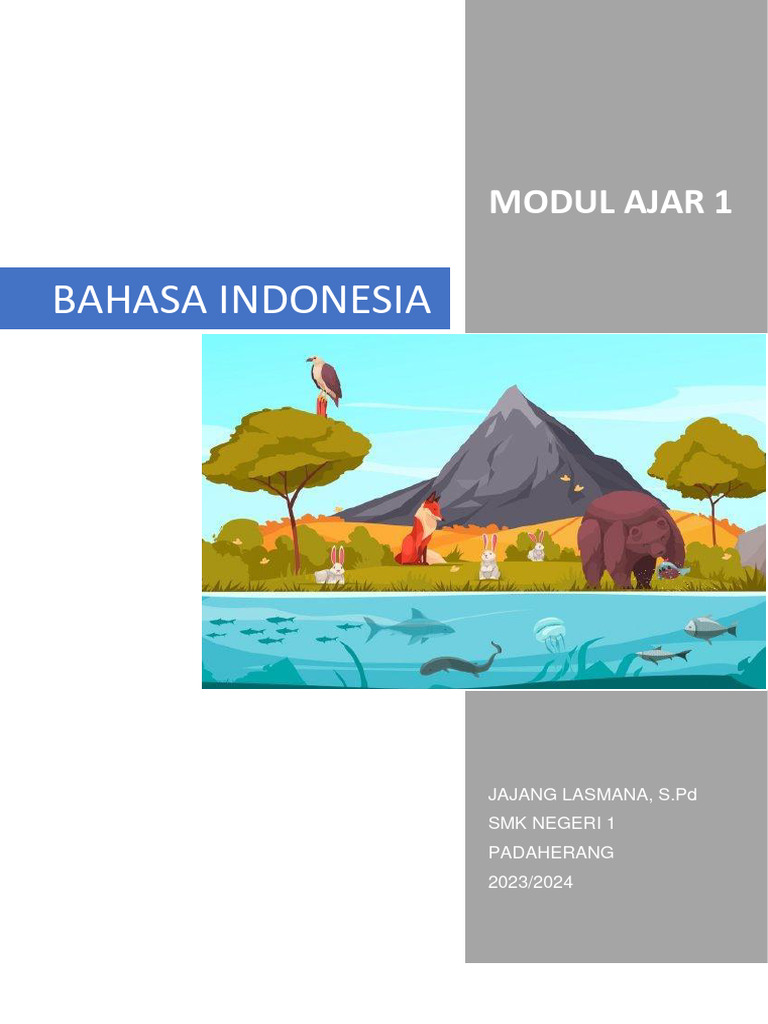 MODUL AJAR 1

BAHASA INDONESIA

JAJANG LASMANA, S.Pd
SMK NEGERI 1
PADAHERANG
2023/2024